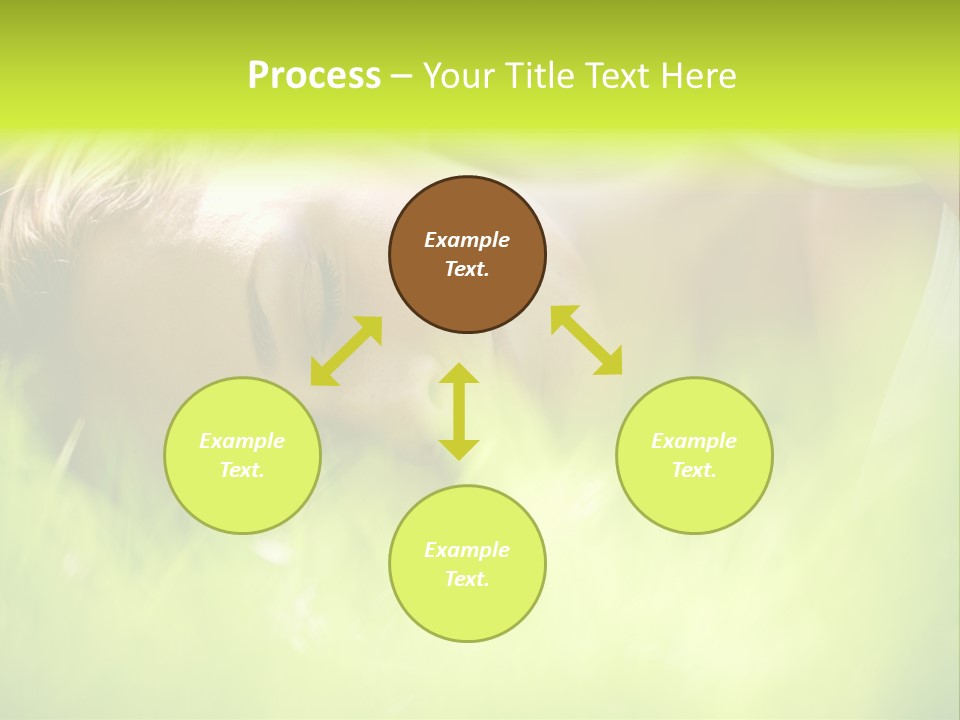 Process – Your Title Text Here

Example Text.

Example Text.

Example Text.

Example Text.